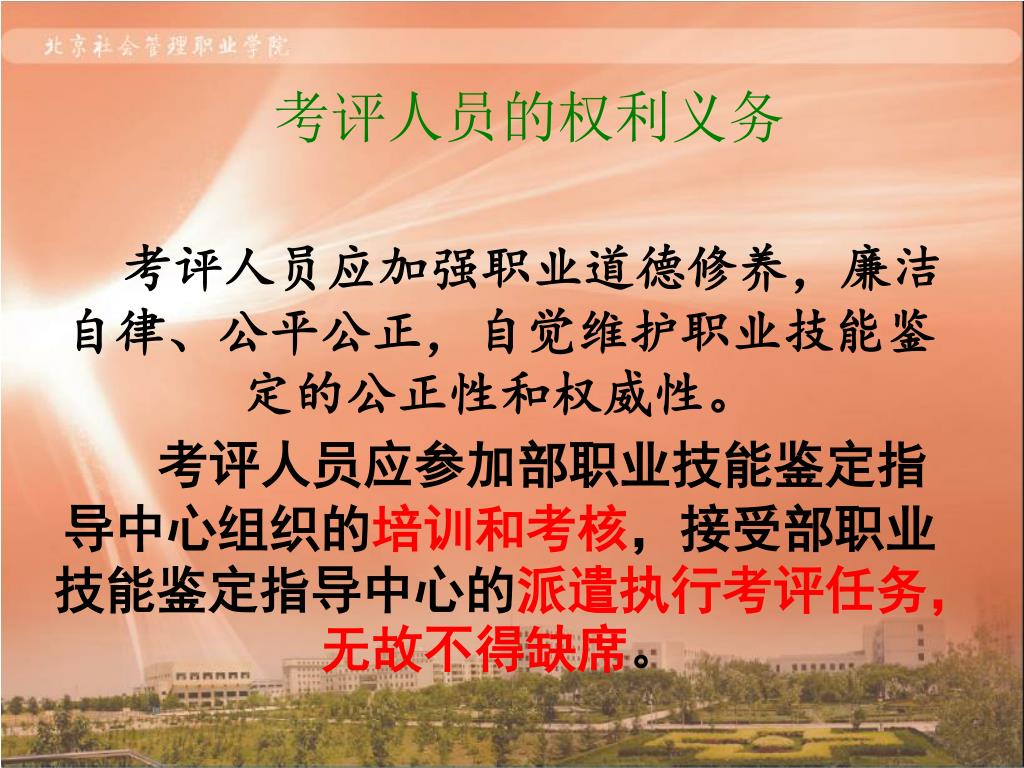 北京社会管理职业学院

考评人员的权利义务

考评人员应加强职业道德修养，廉洁自律、公平公正，自觉维护职业技能鉴定的公正性和权威性。

考评人员应参加部职业技能鉴定指导中心组织的培训和考核，接受部职业技能鉴定指导中心的派遣执行考评任务，无故不得缺席。